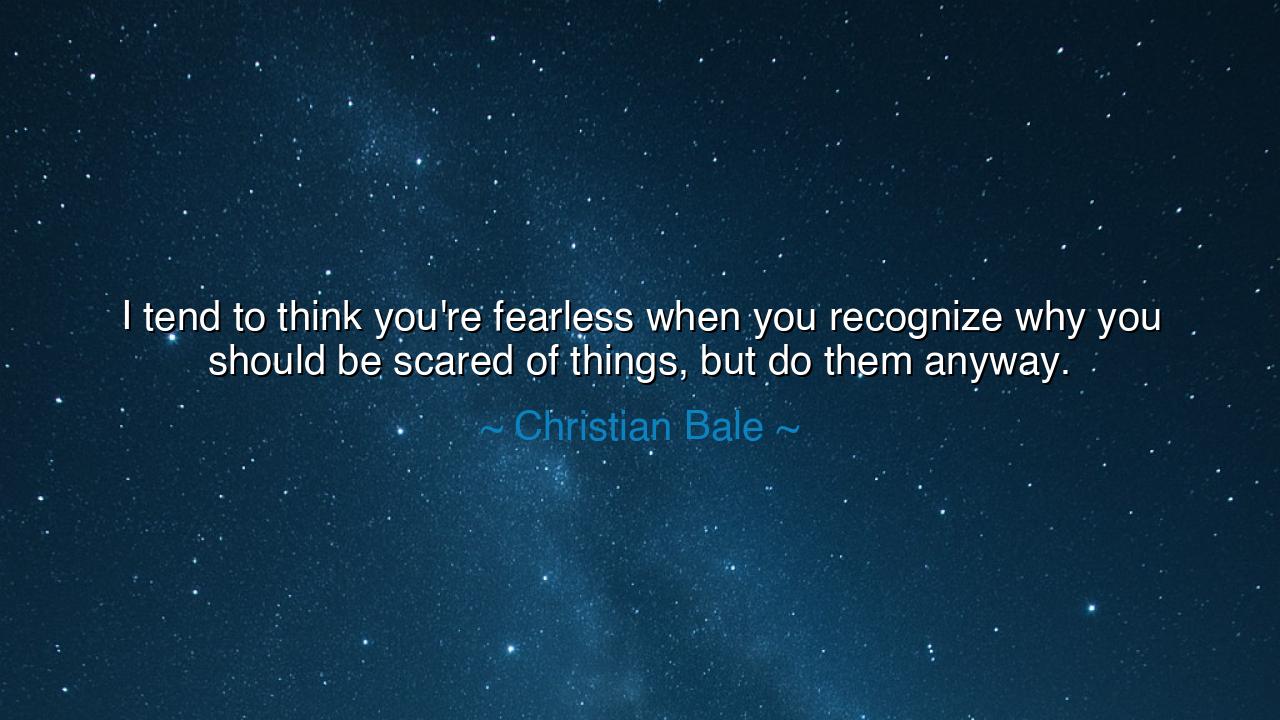 I tend to think you're fearless when you recognize why you should be scared of things, but do them anyway.

~ Christian Bale ~